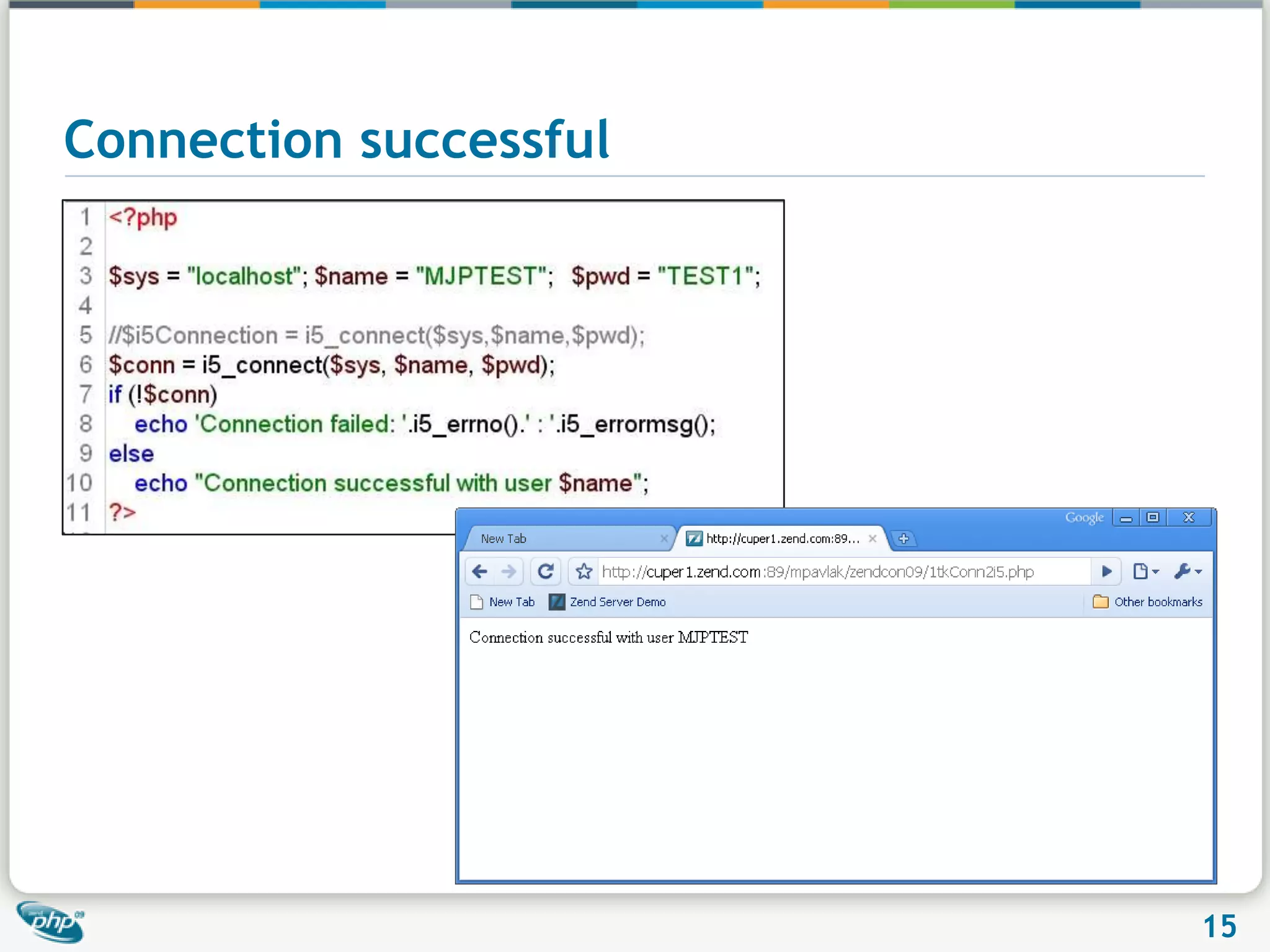 Connection successful

1 <?php
2
3 $sys = "localhost"; $name = "MJPTEST"; $pwd = "TEST1";
4
5 //$i5Connection = i5_connect($sys,$name,$pwd);
6 $conn = i5_connect($sys, $name, $pwd);
7 if (!$conn)
8 echo 'Connection failed: '.i5_errno().' : '.i5_errormsg();
9 else
10 echo "Connection successful with user $name";
11 ?>

Google
New Tab
http://cuper1.zend.com:89...
http://cuper1.zend.com:89/mpavlak/zendcon09/1tkConn2i5.php
New Tab
Zend Server Demo
Other bookmarks

Connection successful with user MJPTEST

php

15